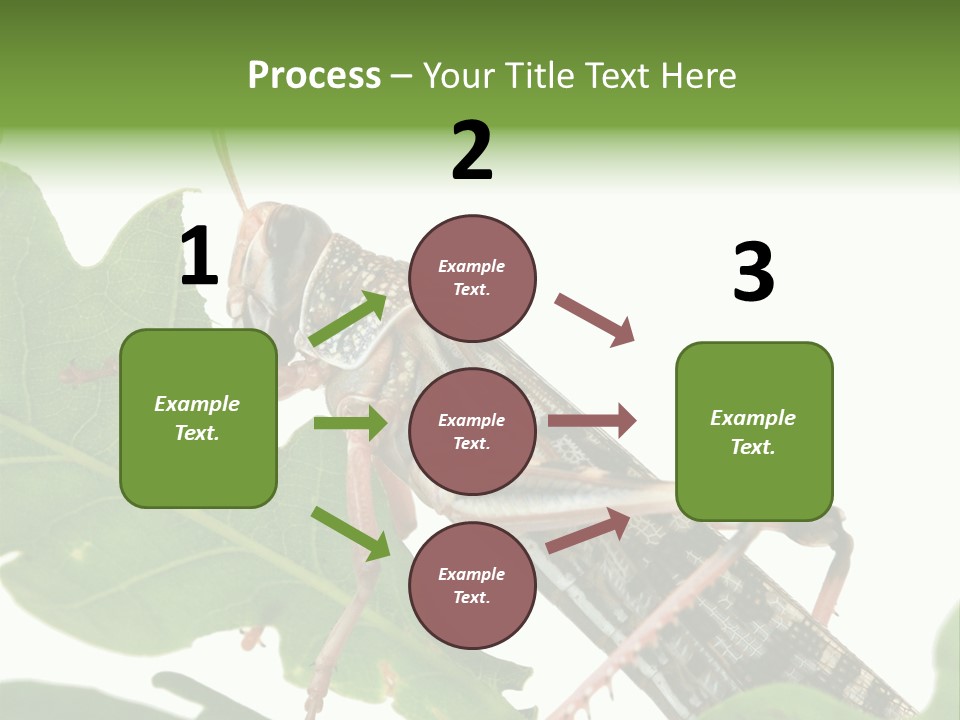 Process – Your Title Text Here

1

Example Text.

2

Example Text.

Example Text.

Example Text.

3

Example Text.